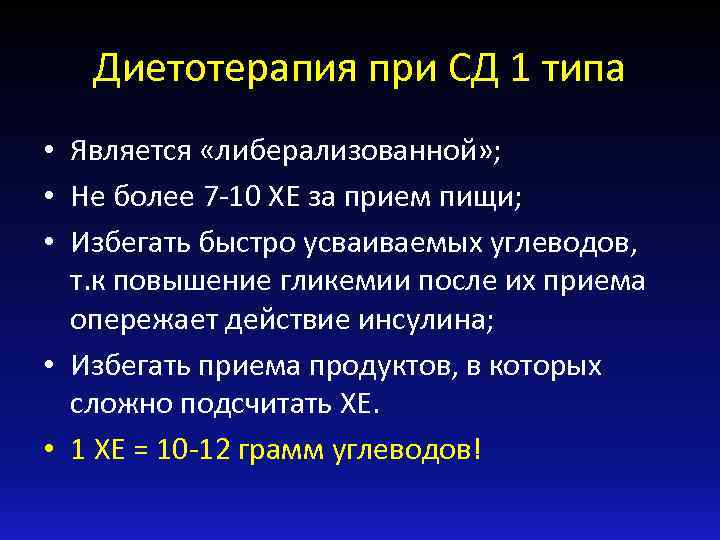 Диетотерапия при СД 1 типа

• Является «либерализованной»;
• Не более 7-10 ХЕ за прием пищи;
• Избегать быстро усваиваемых углеводов, т.к повышение гликемии после их приема опережает действие инсулина;
• Избегать приема продуктов, в которых сложно подсчитать ХЕ.
• 1 ХЕ = 10-12 грамм углеводов!